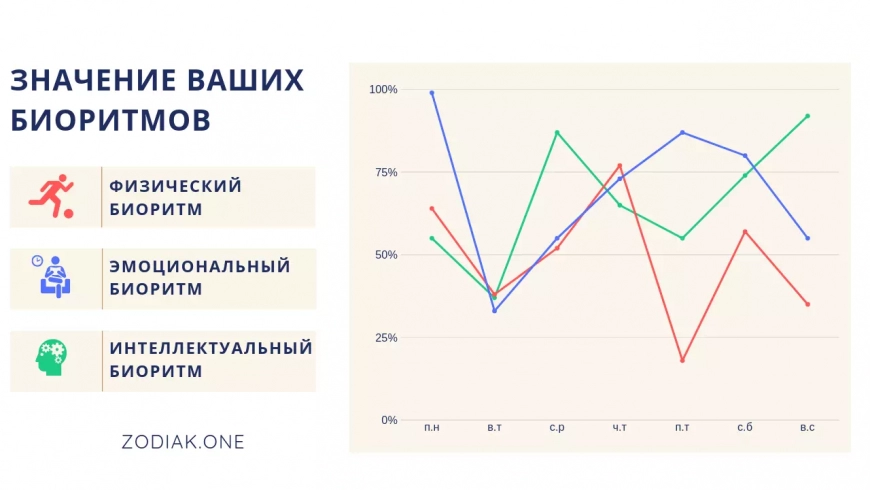 ЗНАЧЕНИЕ ВАШИХ БИОРИТМОВ

ФИЗИЧЕСКИЙ БИОРИТМ

ЭМОЦИОНАЛЬНЫЙ БИОРИТМ

ИНТЕЛЛЕКТУАЛЬНЫЙ БИОРИТМ

ZODIAK.ONE

100%
75%
50%
25%
0%

п.н
в.т
с.р
ч.т
п.т
с.б
в.с